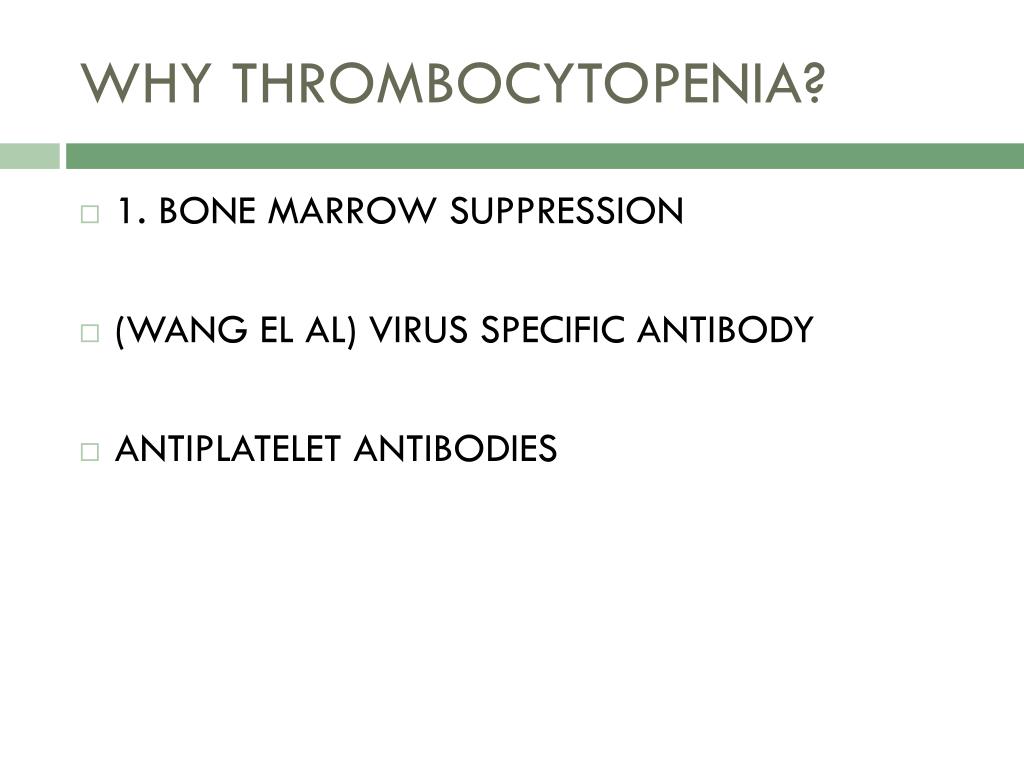 WHY THROMBOCYTOPENIA?

1. BONE MARROW SUPPRESSION

(WANG EL AL) VIRUS SPECIFIC ANTIBODY

ANTIPLATELET ANTIBODIES